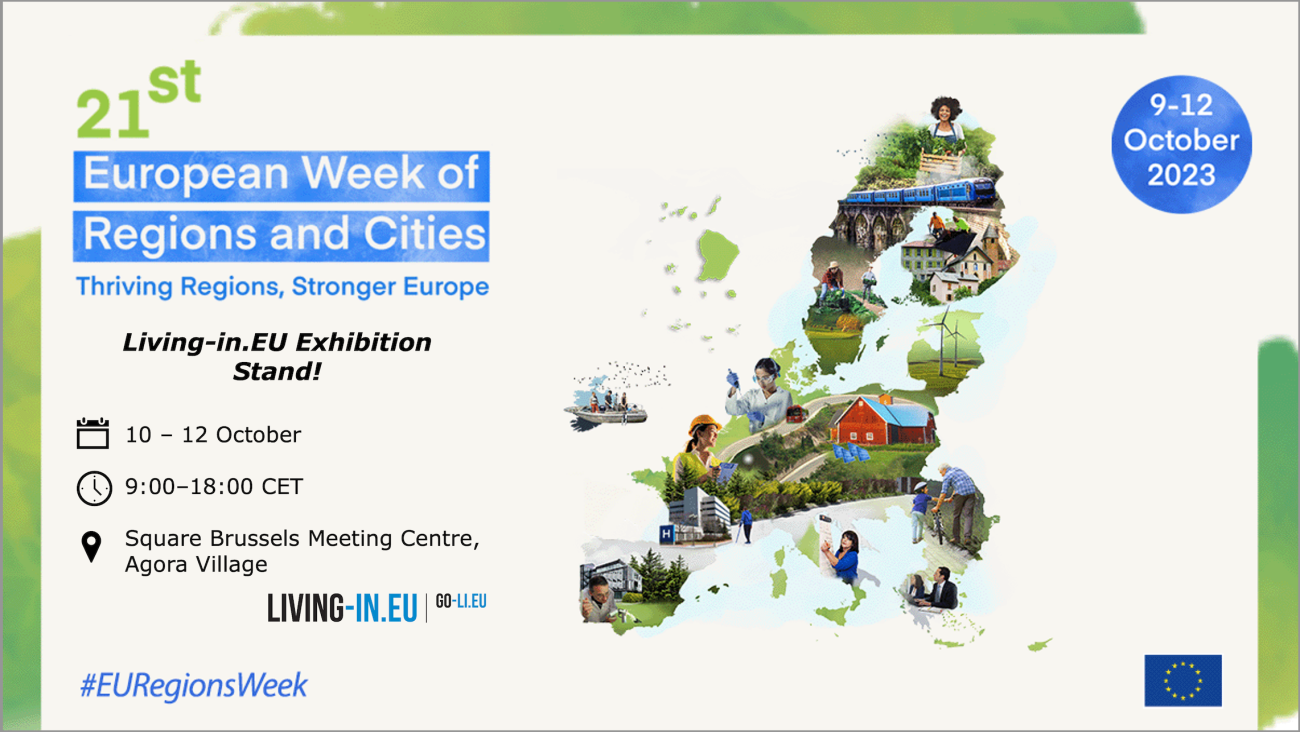 21st
European Week of Regions and Cities
Thriving Regions, Stronger Europe

9-12 October 2023

Living-in.EU Exhibition Stand!

10 – 12 October

9:00–18:00 CET

Square Brussels Meeting Centre, Agora Village

LIVING-IN.EU | GO-LI.EU

#EURegionsWeek

H